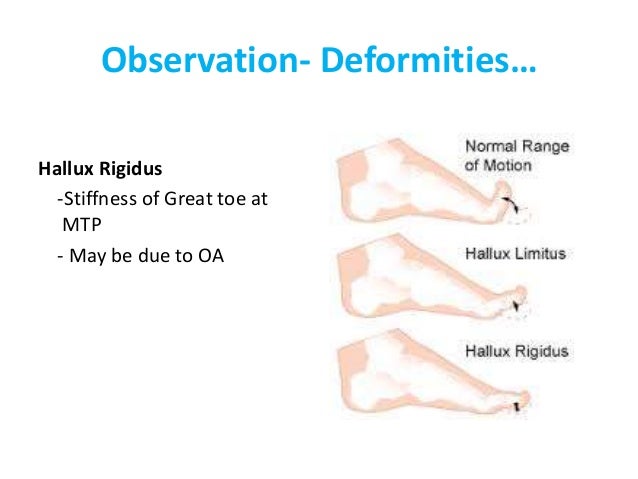 Observation- Deformities…

Hallux Rigidus
-Stiffness of Great toe at MTP
- May be due to OA

Normal Range of Motion

Hallux Limitus

Hallux Rigidus